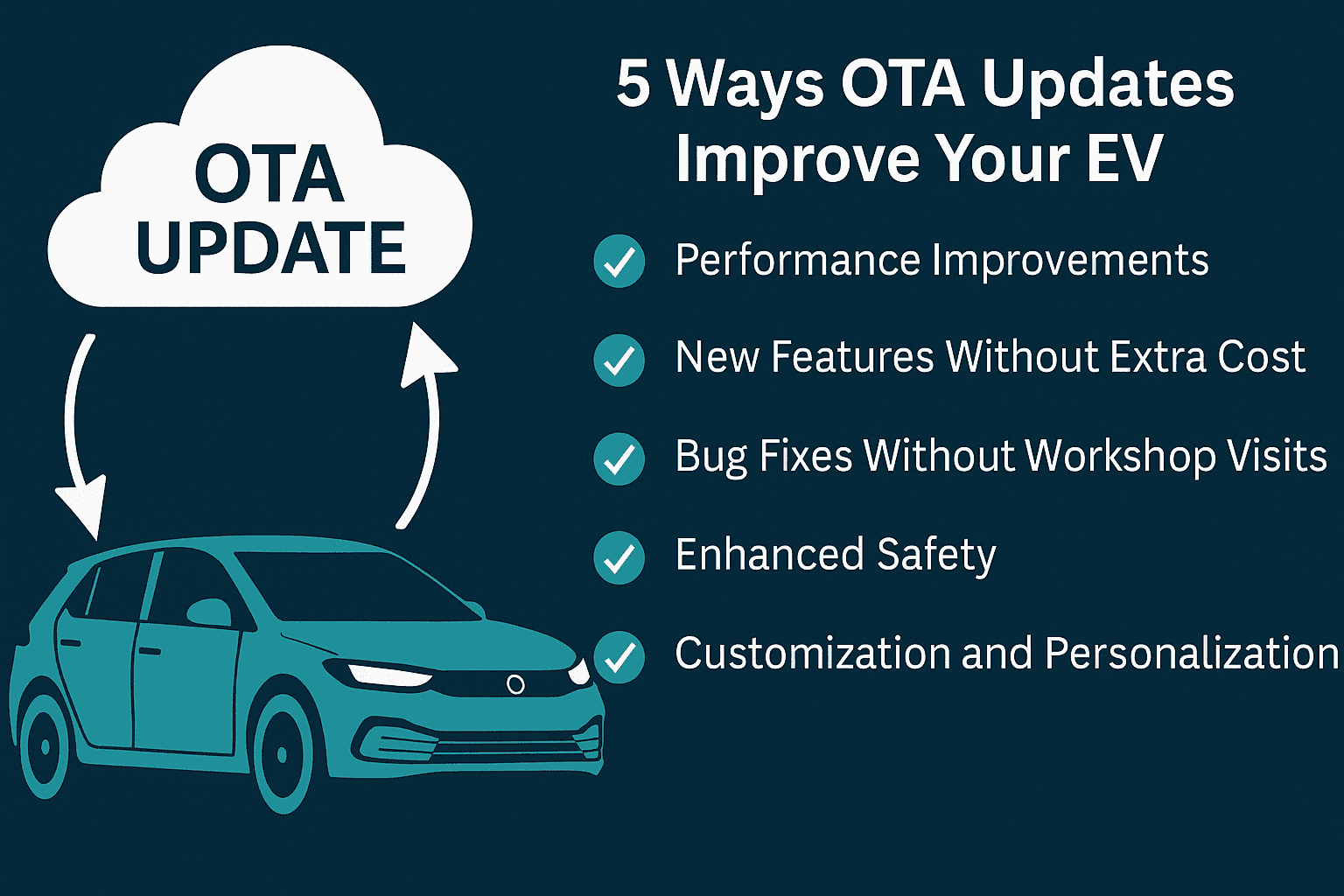 OTA UPDATE

5 Ways OTA Updates Improve Your EV

Performance Improvements

New Features Without Extra Cost

Bug Fixes Without Workshop Visits

Enhanced Safety

Customization and Personalization